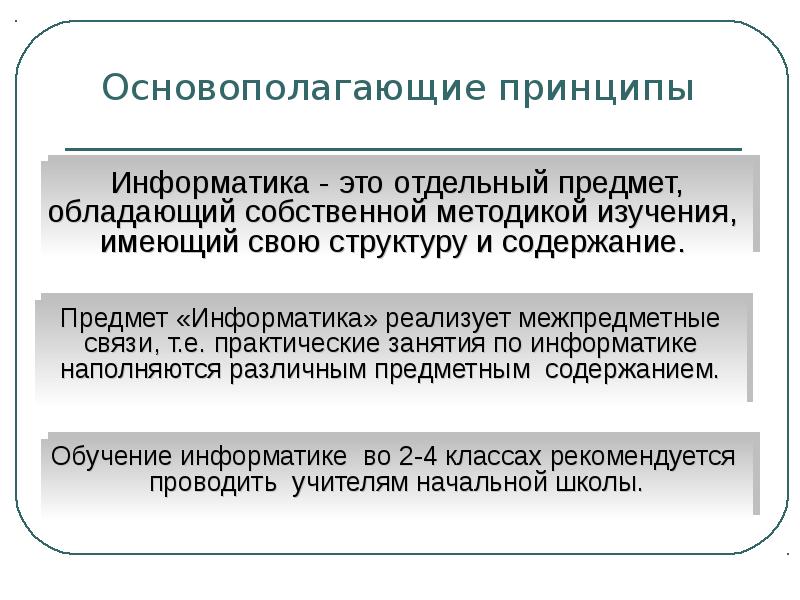 Основополагающие принципы

Информатика - это отдельный предмет, обладающий собственной методикой изучения, имеющий свою структуру и содержание.

Предмет «Информатика» реализует межпредметные связи, т.е. практические занятия по информатике наполняются различным предметным содержанием.

Обучение информатике во 2-4 классах рекомендуется проводить учителям начальной школы.